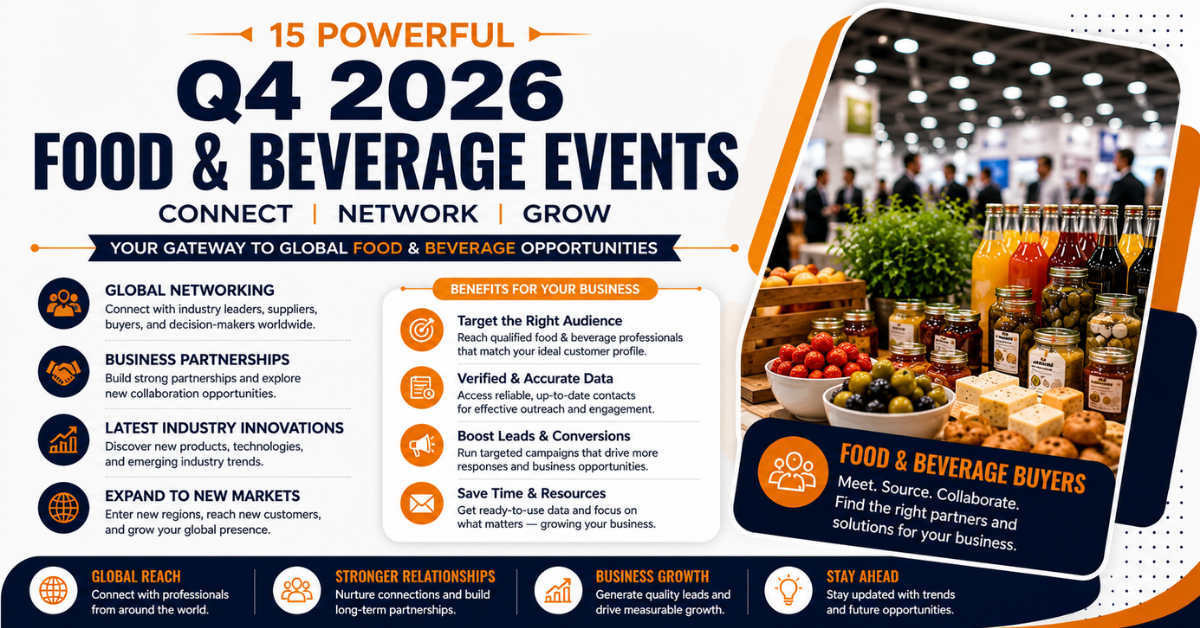 15 POWERFUL
Q4 2026
FOOD & BEVERAGE EVENTS
CONNECT | NETWORK | GROW
YOUR GATEWAY TO GLOBAL FOOD & BEVERAGE OPPORTUNITIES

GLOBAL NETWORKING
Connect with industry leaders, suppliers, buyers, and decision-makers worldwide.

BUSINESS PARTNERSHIPS
Build strong partnerships and explore new collaboration opportunities.

LATEST INDUSTRY INNOVATIONS
Discover new products, technologies, and emerging industry trends.

EXPAND TO NEW MARKETS
Enter new regions, reach new customers, and grow your global presence.

BENEFITS FOR YOUR BUSINESS

Target the Right Audience
Reach qualified food & beverage professionals that match your ideal customer profile.

Verified & Accurate Data
Access reliable, up-to-date contacts for effective outreach and engagement.

Boost Leads & Conversions
Run targeted campaigns that drive more responses and business opportunities.

Save Time & Resources
Get ready-to-use data and focus on what matters — growing your business.

FOOD & BEVERAGE BUYERS
Meet. Source. Collaborate.
Find the right partners and solutions for your business.

GLOBAL REACH
Connect with professionals from around the world.

STRONGER RELATIONSHIPS
Nurture connections and build long-term partnerships.

BUSINESS GROWTH
Generate quality leads and drive measurable growth.

STAY AHEAD
Stay updated with trends and future opportunities.